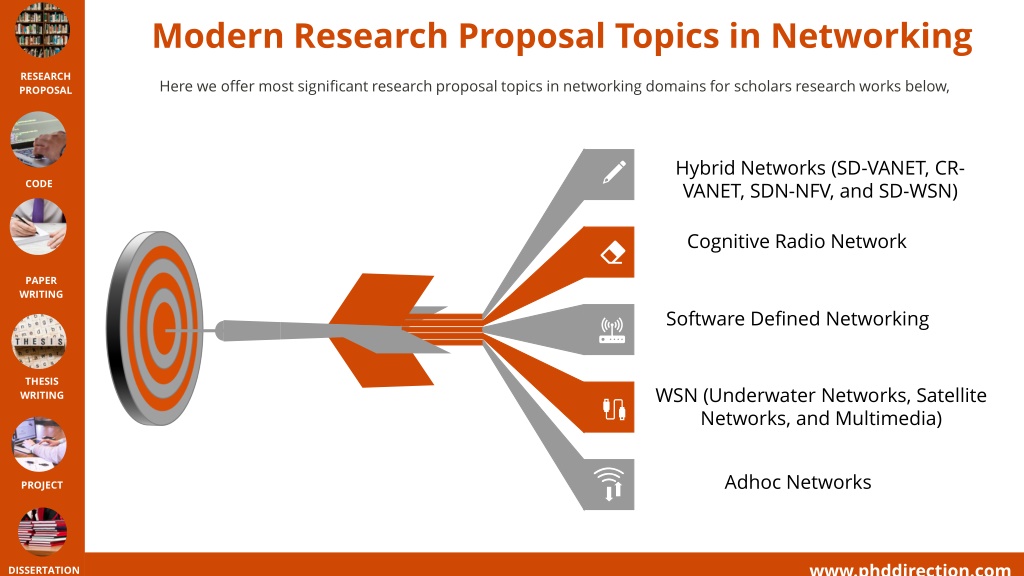 RESEARCH PROPOSAL

CODE

PAPER WRITING

THESIS

THESIS WRITING

PROJECT

DISSERTATION

Modern Research Proposal Topics in Networking

Here we offer most significant research proposal topics in networking domains for scholars research works below,

Hybrid Networks (SD-VANET, CR-VANET, SDN-NFV, and SD-WSN)

Cognitive Radio Network

Software Defined Networking

WSN (Underwater Networks, Satellite Networks, and Multimedia)

Adhoc Networks

www.phddirection.com